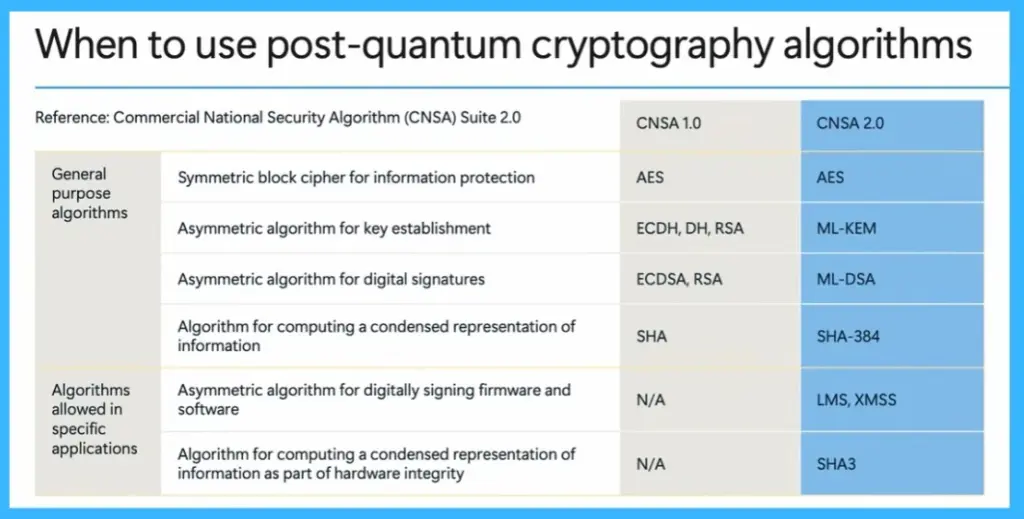 When to use post-quantum cryptography algorithms

| Reference: Commercial National Security Algorithm (CNSA) Suite 2.0 | | CNSA 1.0 | CNSA 2.0 |
|---|---|---|---|
| General purpose algorithms | Symmetric block cipher for information protection | AES | AES |
| | Asymmetric algorithm for key establishment | ECDH, DH, RSA | ML-KEM |
| | Asymmetric algorithm for digital signatures | ECDSA, RSA | ML-DSA |
| | Algorithm for computing a condensed representation of information | SHA | SHA-384 |
| Algorithms allowed in specific applications | Asymmetric algorithm for digitally signing firmware and software | N/A | LMS, XMSS |
| | Algorithm for computing a condensed representation of information as part of hardware integrity | N/A | SHA3 |